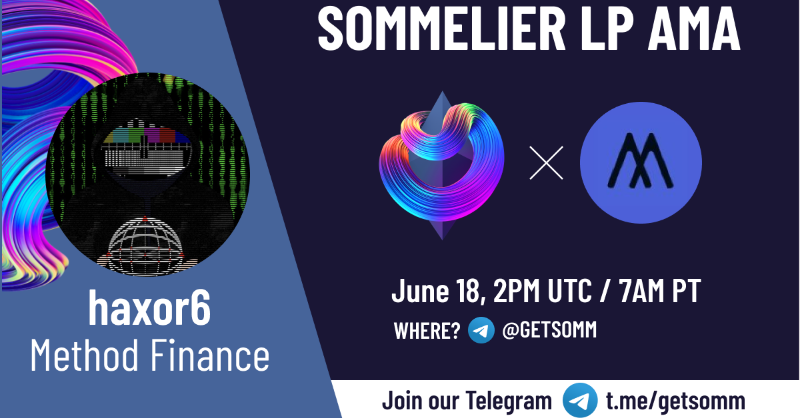 SOMMELIER LP AMA

haxor6
Method Finance

June 18, 2PM UTC / 7AM PT

WHERE? @GETSOMM

Join our Telegram t.me/getsomm